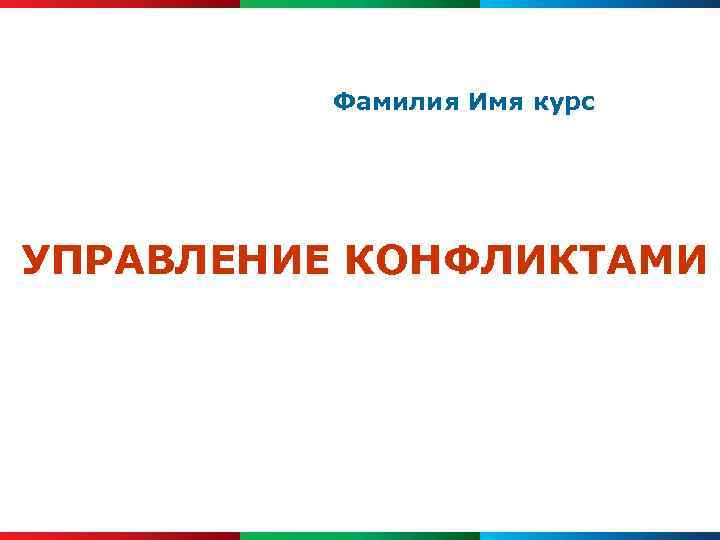 Фамилия Имя курс

УПРАВЛЕНИЕ КОНФЛИКТАМИ